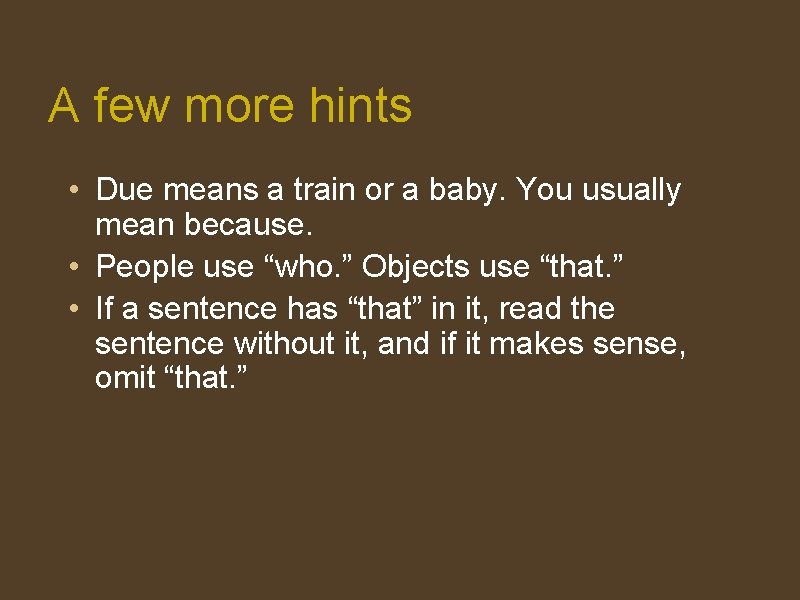 A few more hints

• Due means a train or a baby. You usually mean because.
• People use “who.” Objects use “that.”
• If a sentence has “that” in it, read the sentence without it, and if it makes sense, omit “that.”